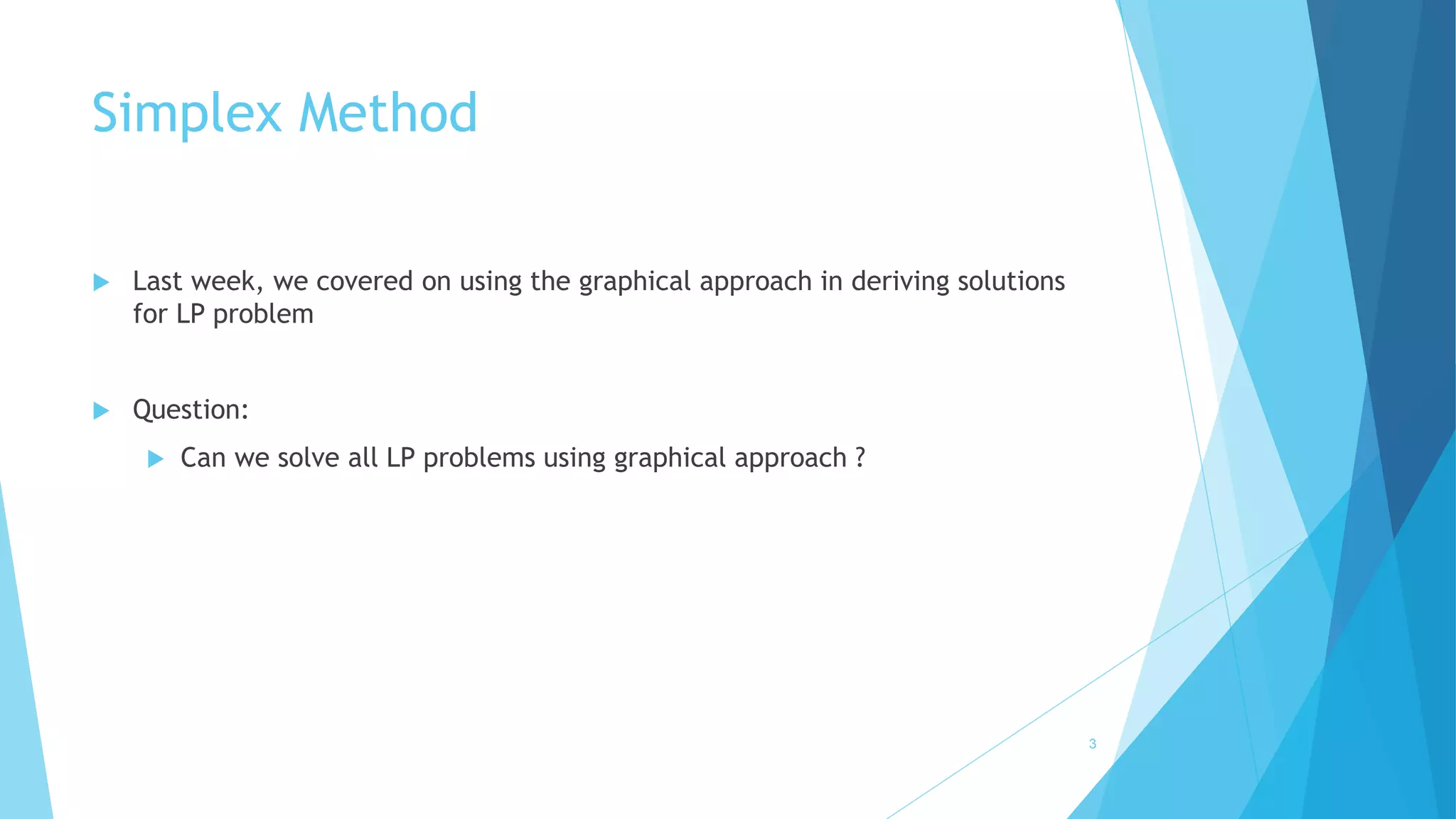 Simplex Method

Last week, we covered on using the graphical approach in deriving solutions for LP problem

Question:

Can we solve all LP problems using graphical approach ?

3